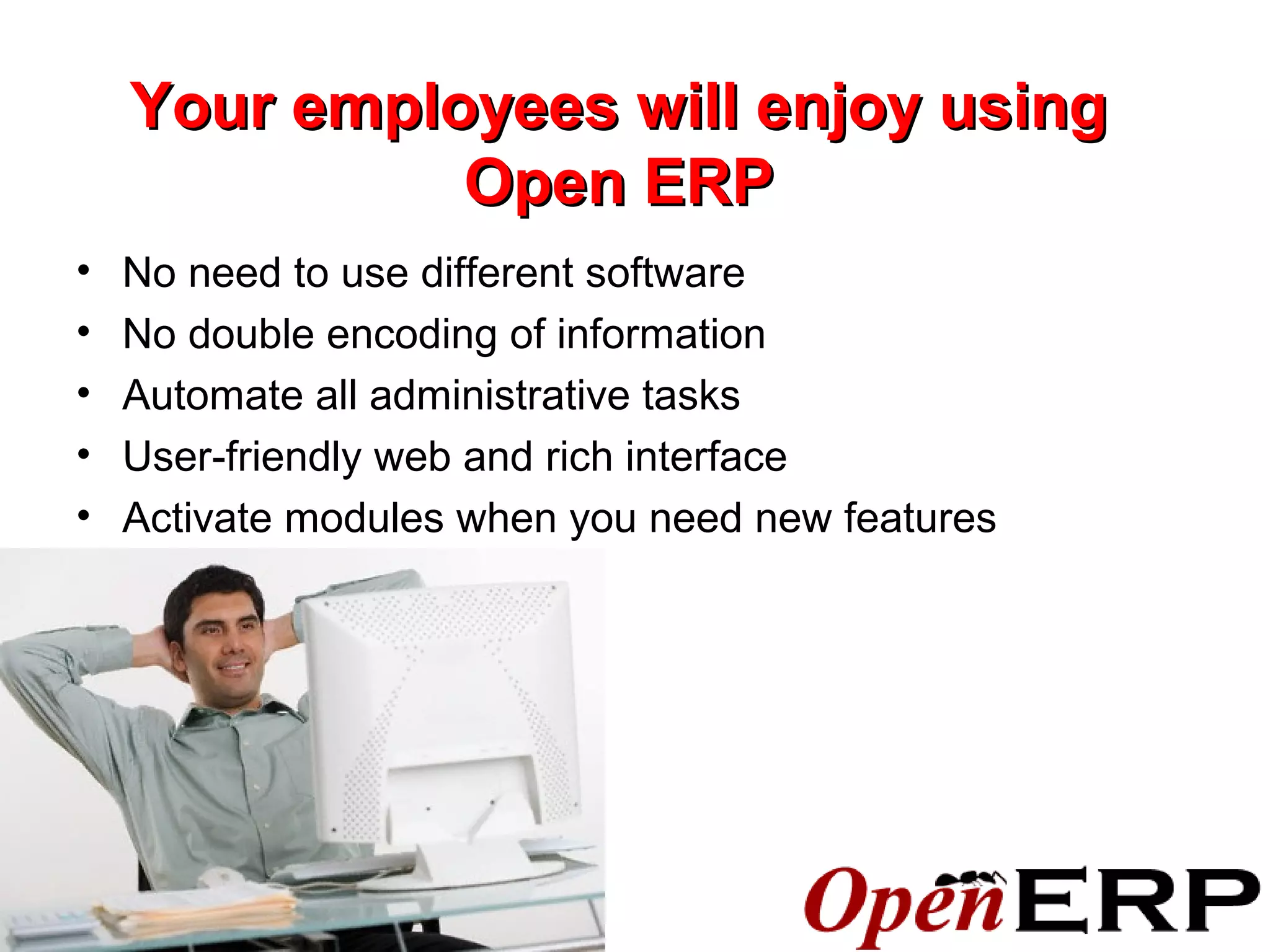 Your employees will enjoy using Open ERP

• No need to use different software
• No double encoding of information
• Automate all administrative tasks
• User-friendly web and rich interface
• Activate modules when you need new features

OpenERP